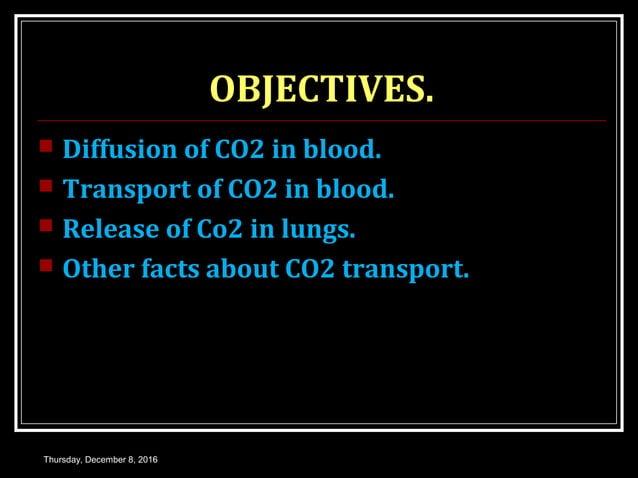 OBJECTIVES.

- Diffusion of CO2 in blood.
- Transport of CO2 in blood.
- Release of Co2 in lungs.
- Other facts about CO2 transport.

Thursday, December 8, 2016